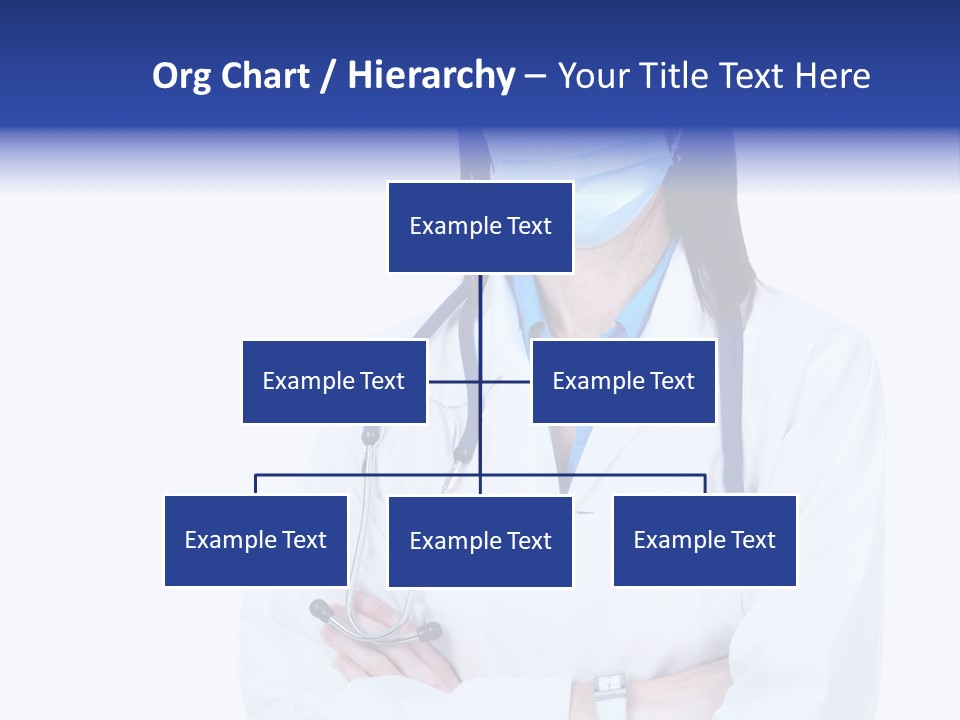 Org Chart / Hierarchy – Your Title Text Here

Example Text

Example Text

Example Text

Example Text

Example Text

Example Text